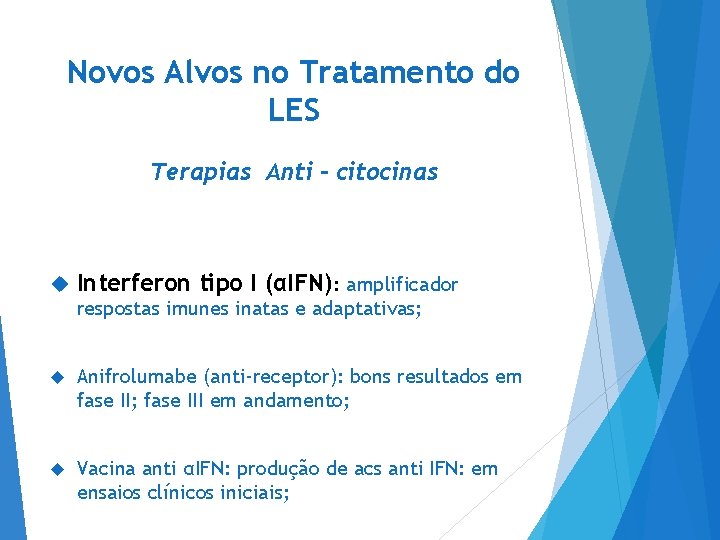 Novos Alvos no Tratamento do LES

Terapias Anti – citocinas

Interferon tipo I (αIFN): amplificador respostas imunes inatas e adaptativas;

Anifrolumabe (anti-receptor): bons resultados em fase II; fase III em andamento;

Vacina anti αIFN: produção de acs anti IFN: em ensaios clínicos iniciais;